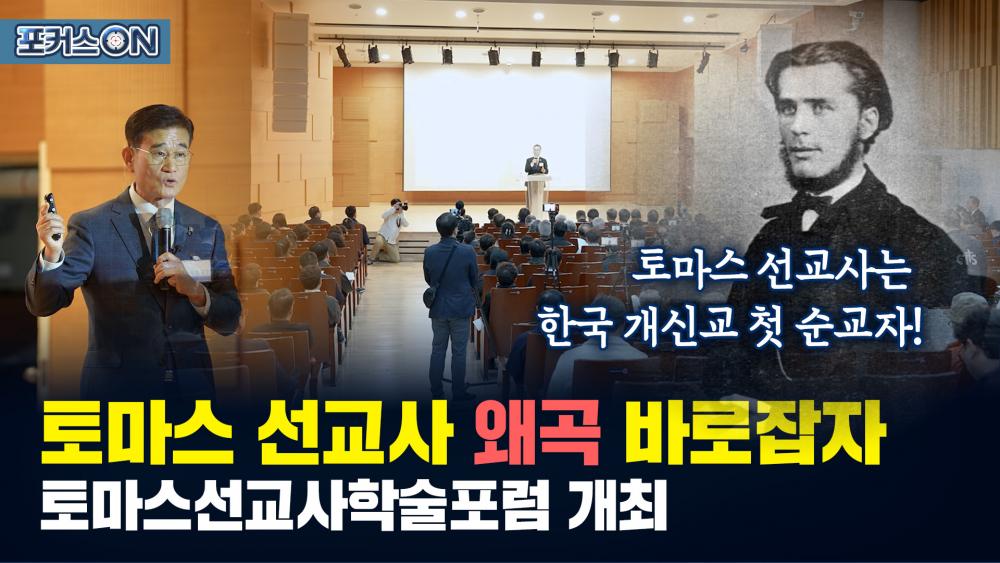 포커스ON

토마스 선교사는
한국 개신교 첫 순교자!

토마스 선교사 왜곡 바로잡자
토마스선교사학술포럼 개최